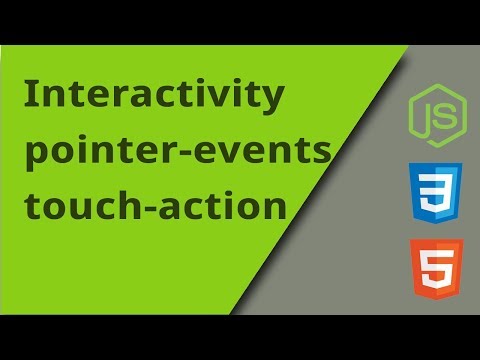 Interactivity
pointer-events
touch-action

JS

3

5